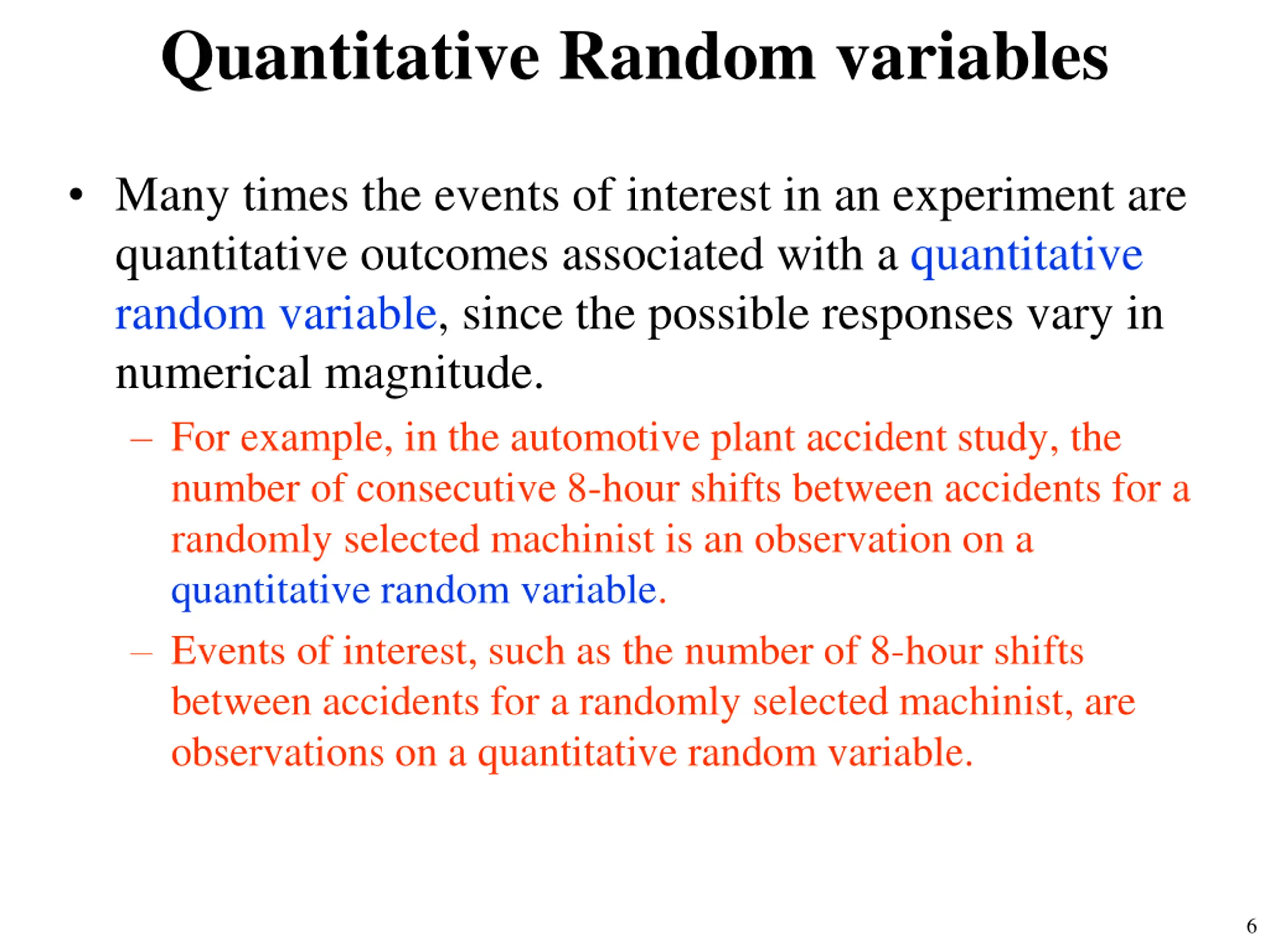 Quantitative Random variables

• Many times the events of interest in an experiment are quantitative outcomes associated with a quantitative random variable, since the possible responses vary in numerical magnitude.

– For example, in the automotive plant accident study, the number of consecutive 8-hour shifts between accidents for a randomly selected machinist is an observation on a quantitative random variable.

– Events of interest, such as the number of 8-hour shifts between accidents for a randomly selected machinist, are observations on a quantitative random variable.

6